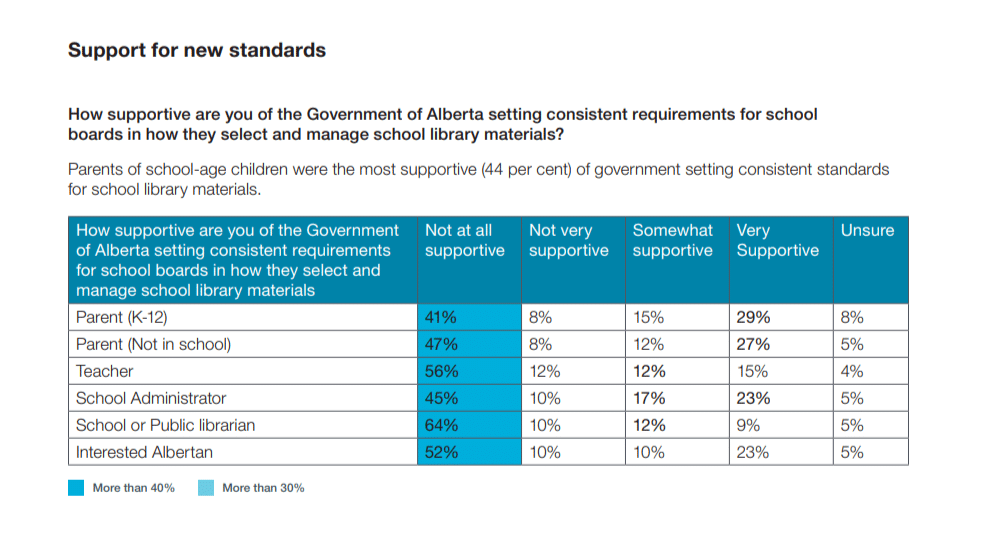 Support for new standards

How supportive are you of the Government of Alberta setting consistent requirements for school boards in how they select and manage school library materials?

Parents of school-age children were the most supportive (44 per cent) of government setting consistent standards for school library materials.

| How supportive are you of the Government of Alberta setting consistent requirements for school boards in how they select and manage school library materials | Not at all supportive | Not very supportive | Somewhat supportive | Very Supportive | Unsure |
|---|---|---|---|---|---|
| Parent (K-12) | 41% | 8% | 15% | 29% | 8% |
| Parent (Not in school) | 47% | 8% | 12% | 27% | 5% |
| Teacher | 56% | 12% | 12% | 15% | 4% |
| School Administrator | 45% | 10% | 17% | 23% | 5% |
| School or Public librarian | 64% | 10% | 12% | 9% | 5% |
| Interested Albertan | 52% | 10% | 10% | 23% | 5% |

More than 40% More than 30%